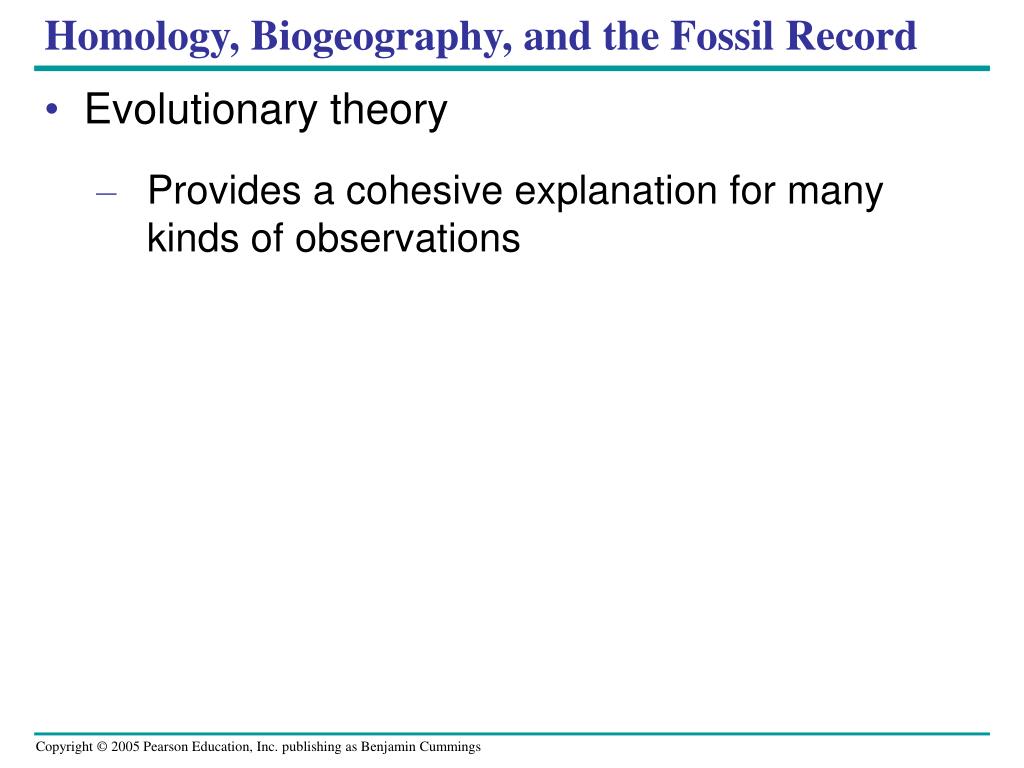 Homology, Biogeography, and the Fossil Record

• Evolutionary theory

– Provides a cohesive explanation for many kinds of observations

Copyright © 2005 Pearson Education, Inc. publishing as Benjamin Cummings